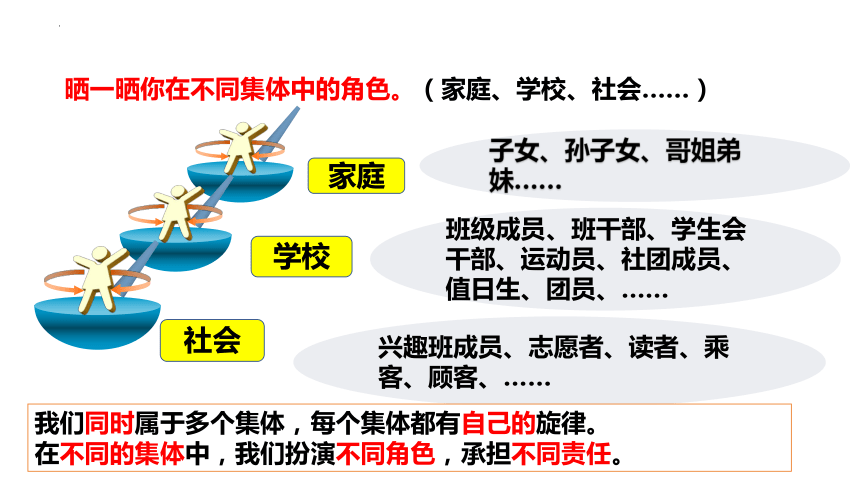 晒一晒你在不同集体中的角色。（家庭、学校、社会……）

家庭

子女、孙子女、哥姐弟妹……

学校

班级成员、班干部、学生会干部、运动员、社团成员、值日生、团员、……

社会

兴趣班成员、志愿者、读者、乘客、顾客、……

我们同时属于多个集体，每个集体都有自己的旋律。
在不同的集体中，我们扮演不同角色，承担不同责任。